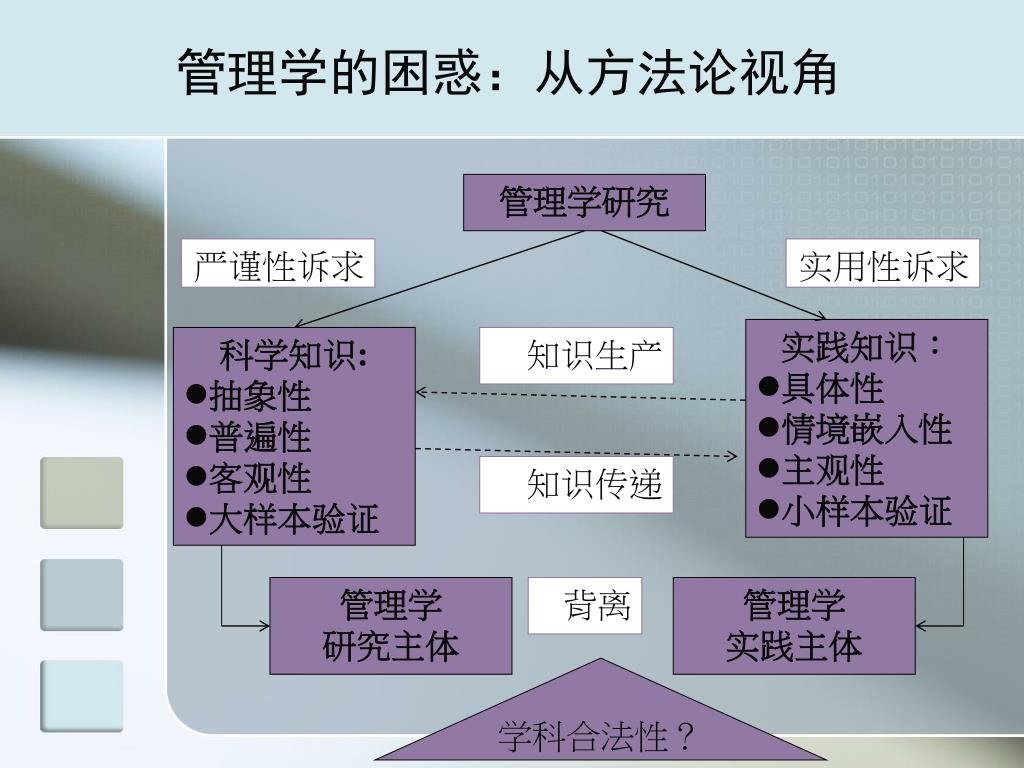 管理学的困惑：从方法论视角

管理学研究

严谨性诉求

实用性诉求

科学知识:
●抽象性
●普遍性
●客观性
●大样本验证

知识生产

知识传递

实践知识：
●具体性
●情境嵌入性
●主观性
●小样本验证

管理学
研究主体

背离

管理学
实践主体

学科合法性？